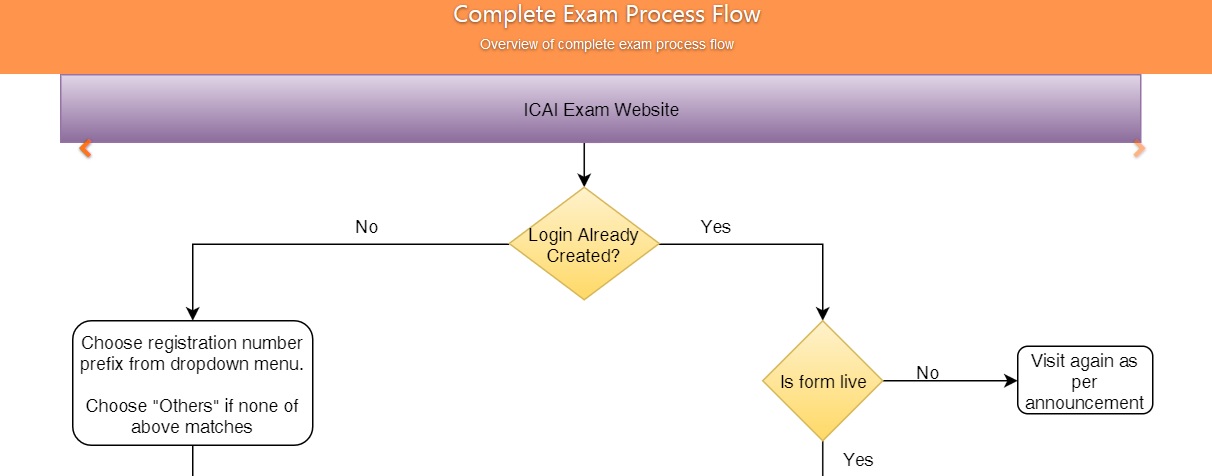 Complete Exam Process Flow

Overview of complete exam process flow

ICAI Exam Website

Login Already Created?

No

Yes

Choose registration number prefix from dropdown menu.

Choose "Others" if none of above matches

Is form live

No

Visit again as per announcement

Yes